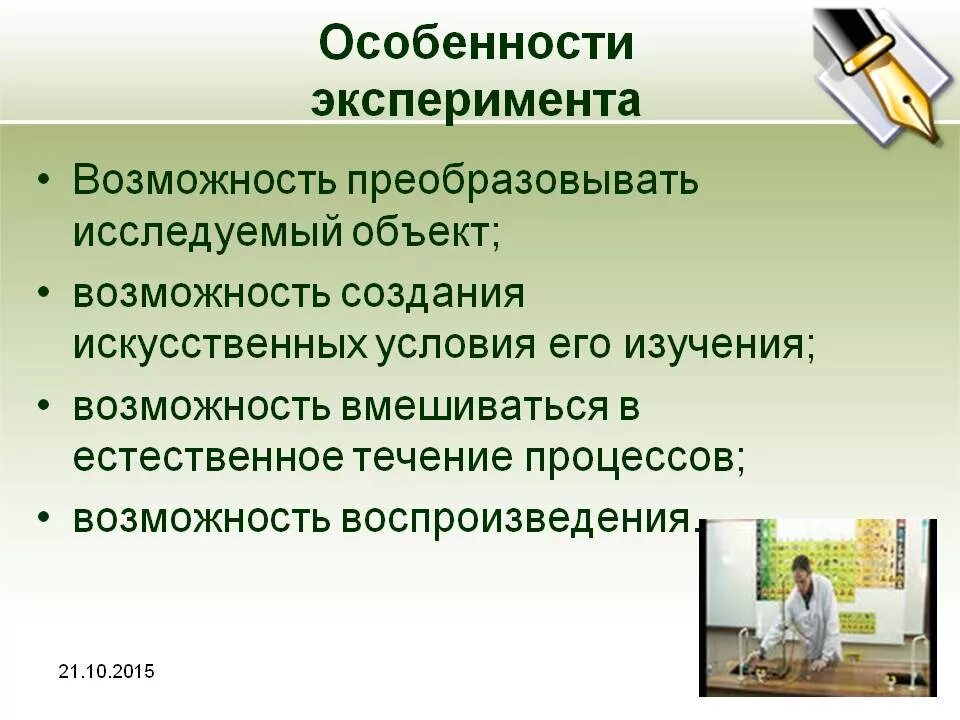 Особенности эксперимента

• Возможность преобразовывать исследуемый объект;
• возможность создания искусственных условия его изучения;
• возможность вмешиваться в естественное течение процессов;
• возможность воспроизведения.

21.10.2015